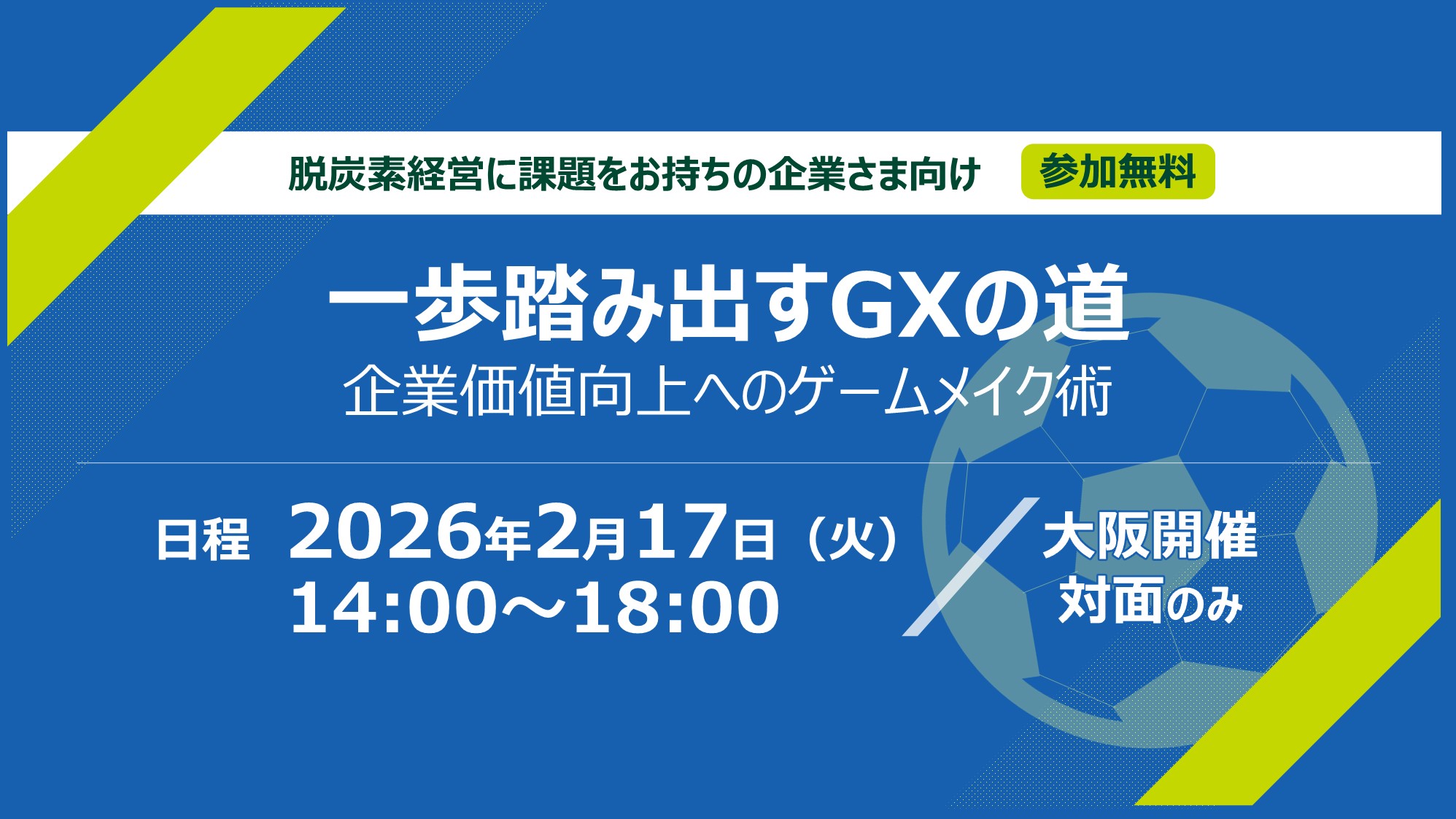 脱炭素経営に課題をお持ちの企業さま向け 参加無料

一歩踏み出すGXの道
企業価値向上へのゲームメイク術

日程 2026年2月17日（火）
14:00～18:00

大阪開催
対面のみ